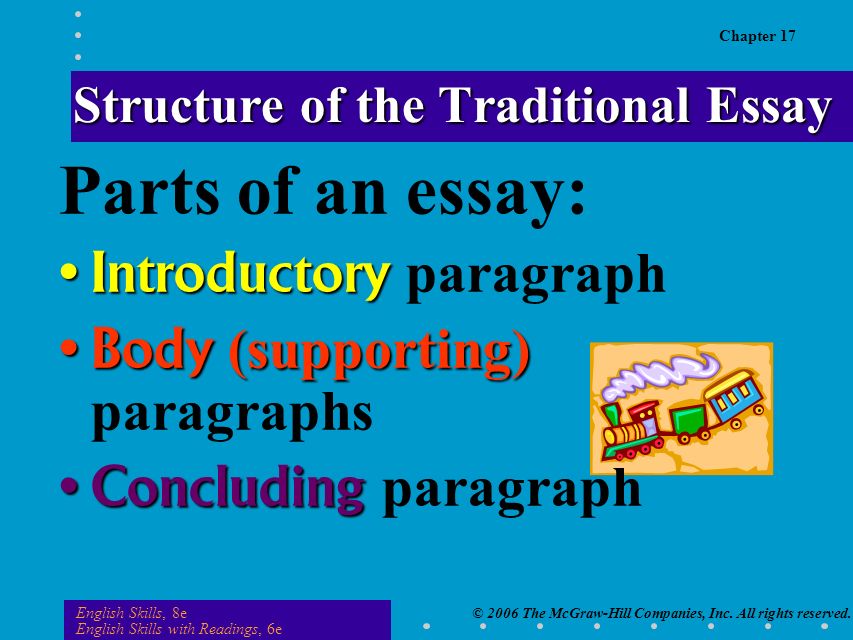 Chapter 17

Structure of the Traditional Essay

Parts of an essay:

• Introductory paragraph
• Body (supporting) paragraphs
• Concluding paragraph

English Skills, 8e
English Skills with Readings, 6e

© 2006 The McGraw-Hill Companies, Inc. All rights reserved.